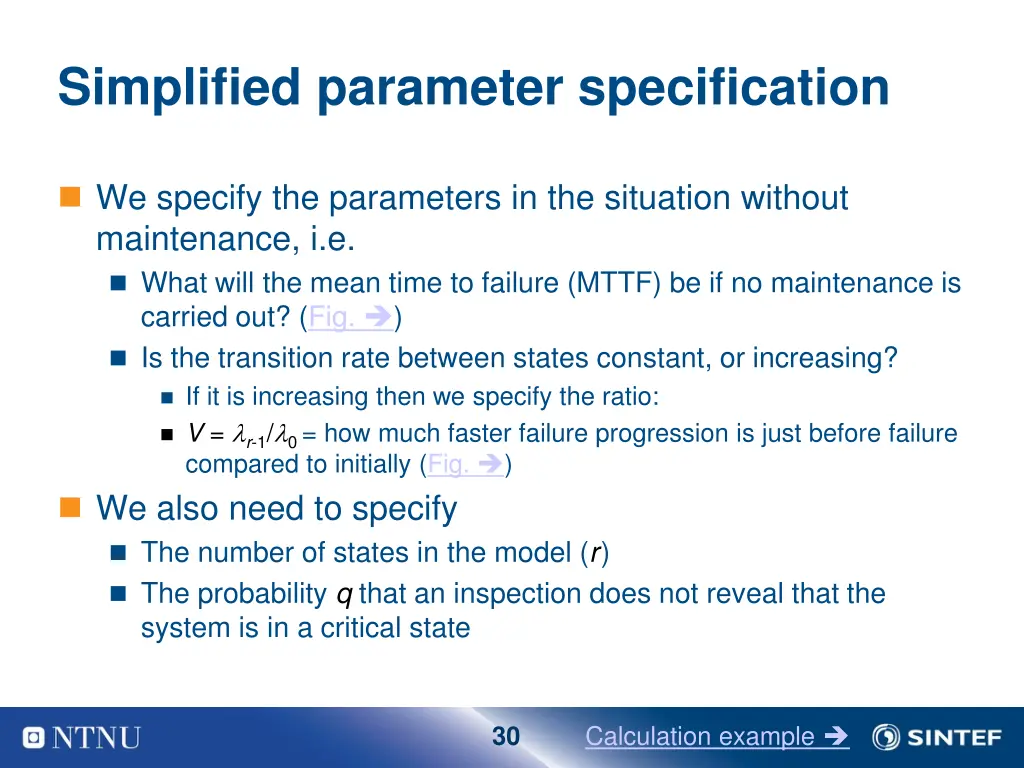 Simplified parameter specification

We specify the parameters in the situation without maintenance, i.e.

What will the mean time to failure (MTTF) be if no maintenance is carried out? (Fig. ➔)

Is the transition rate between states constant, or increasing?

If it is increasing then we specify the ratio:

$V = \lambda_{r-1}/\lambda_0$ = how much faster failure progression is just before failure compared to initially (Fig. ➔)

We also need to specify

The number of states in the model ($r$)

The probability $q$ that an inspection does not reveal that the system is in a critical state

NTNU

30

Calculation example ➔

SINTEF